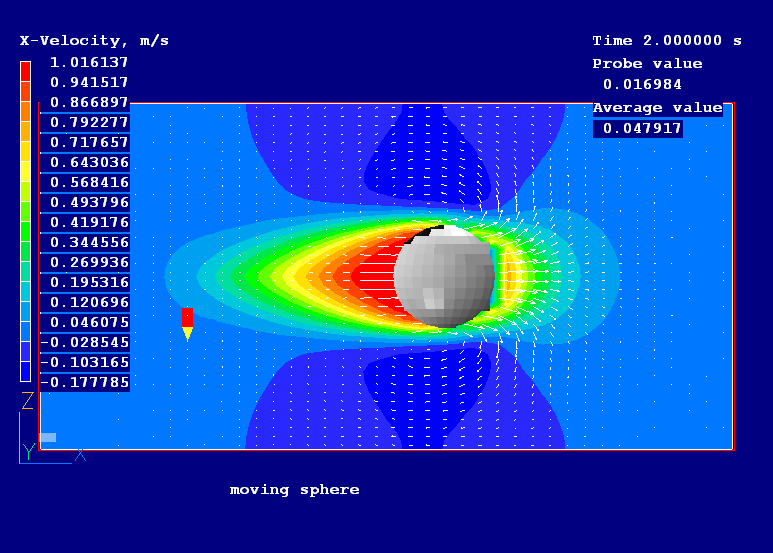 X-Velocity, m/s

1.016137
0.941517
0.866897
0.792277
0.717657
0.643036
0.568416
0.493796
0.419176
0.344556
0.269936
0.195316
0.120696
0.046075
-0.028545
-0.103165
-0.177785

Time 2.000000 s
Probe value
0.016984
Average value
0.047917

Z
Y
X

moving sphere